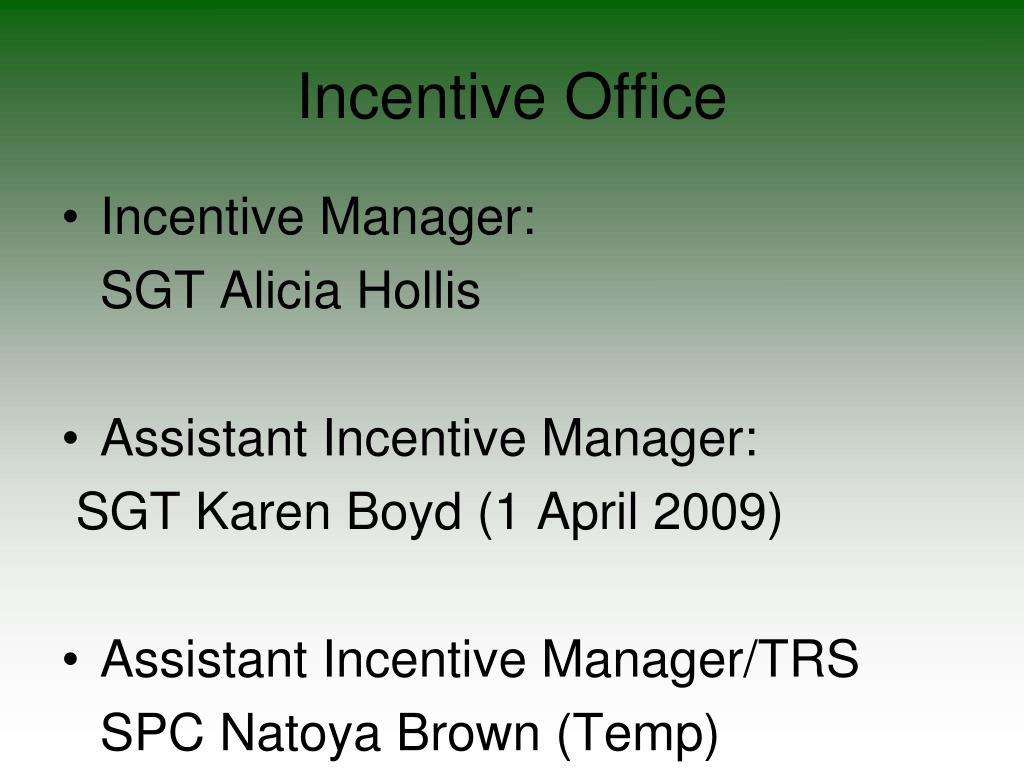 Incentive Office

• Incentive Manager:
SGT Alicia Hollis

• Assistant Incentive Manager:
SGT Karen Boyd (1 April 2009)

• Assistant Incentive Manager/TRS
SPC Natoya Brown (Temp)